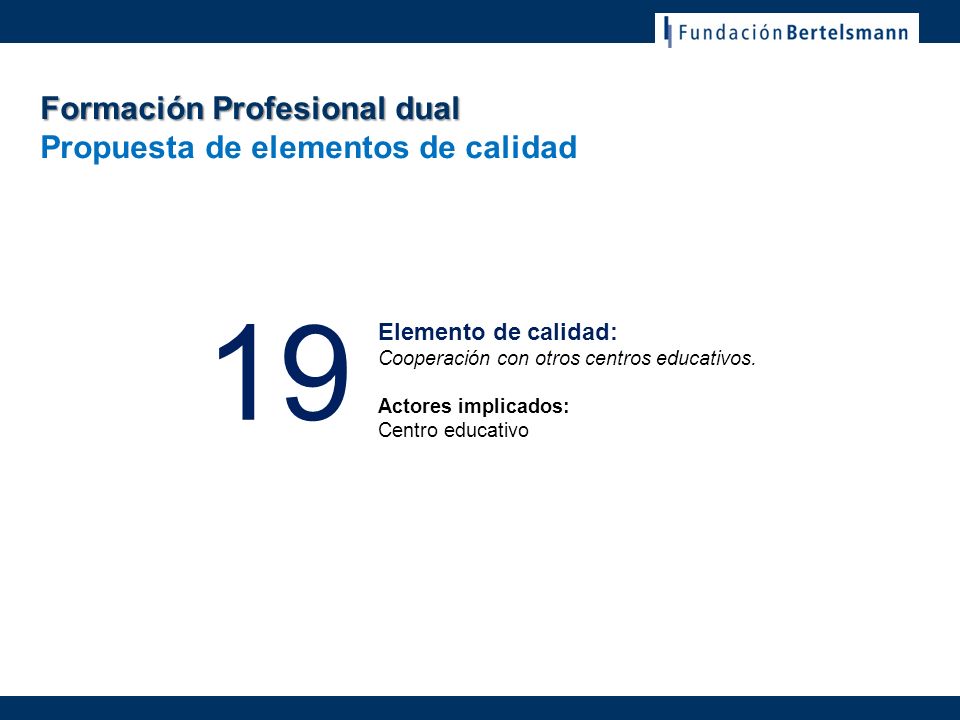 Fundación Bertelsmann

Formación Profesional dual
Propuesta de elementos de calidad

19

Elemento de calidad:
Cooperación con otros centros educativos.

Actores implicados:
Centro educativo